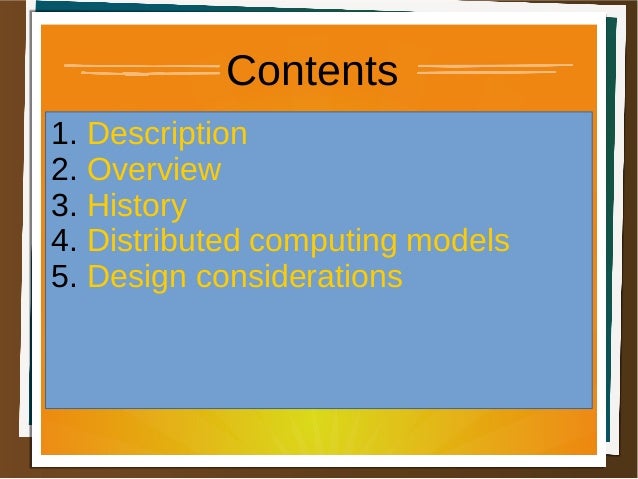 Contents

1. Description
2. Overview
3. History
4. Distributed computing models
5. Design considerations